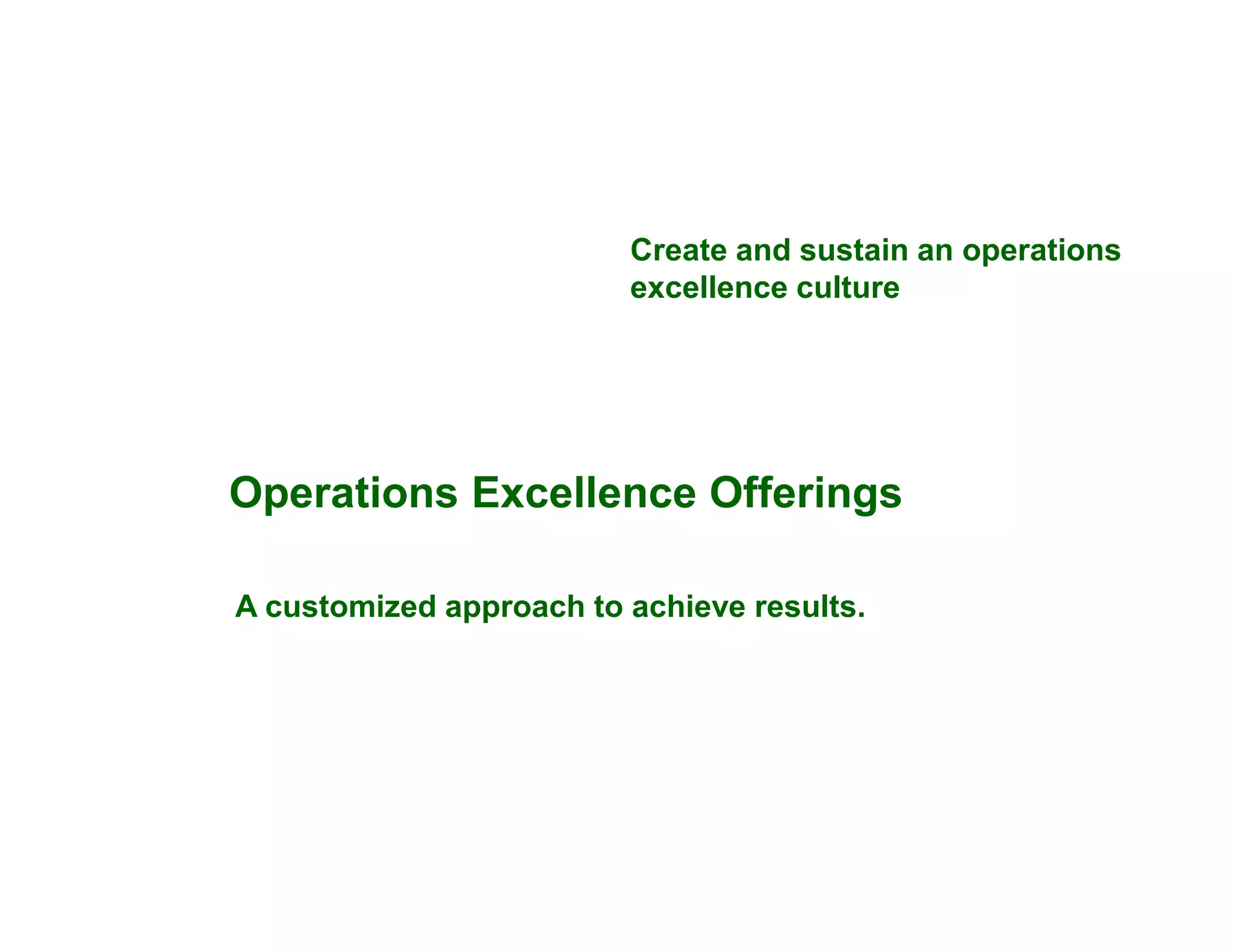 Create and sustain an operations excellence culture

Operations Excellence Offerings

A customized approach to achieve results.